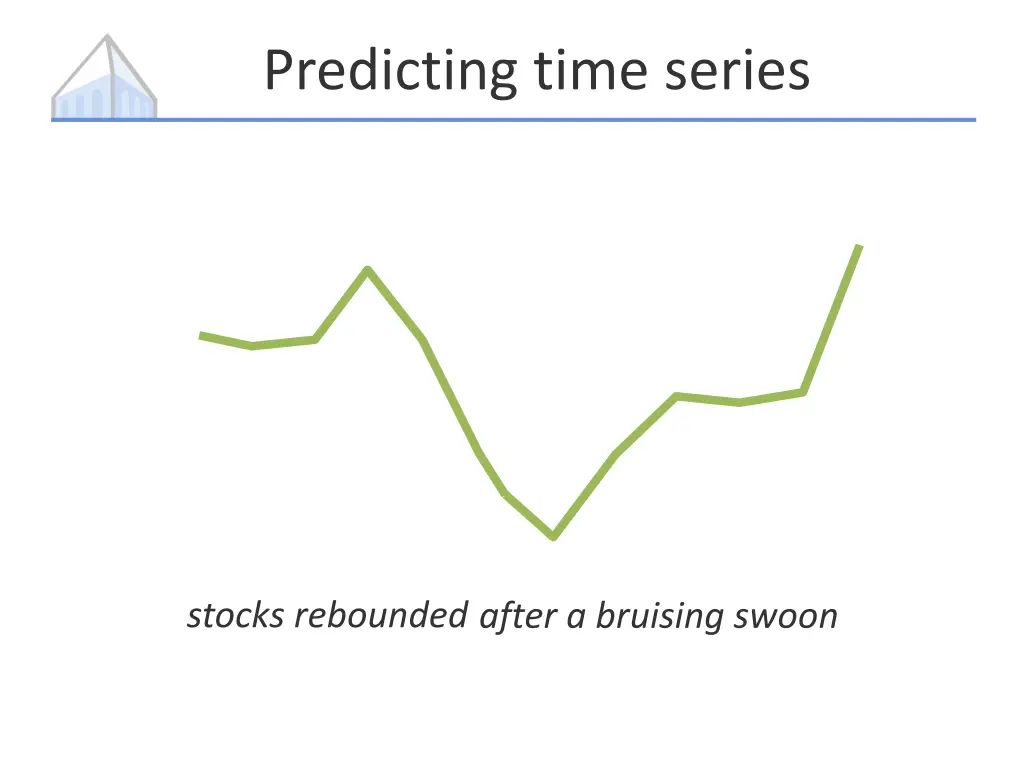 Predicting time series

stocks rebounded after a bruising swoon